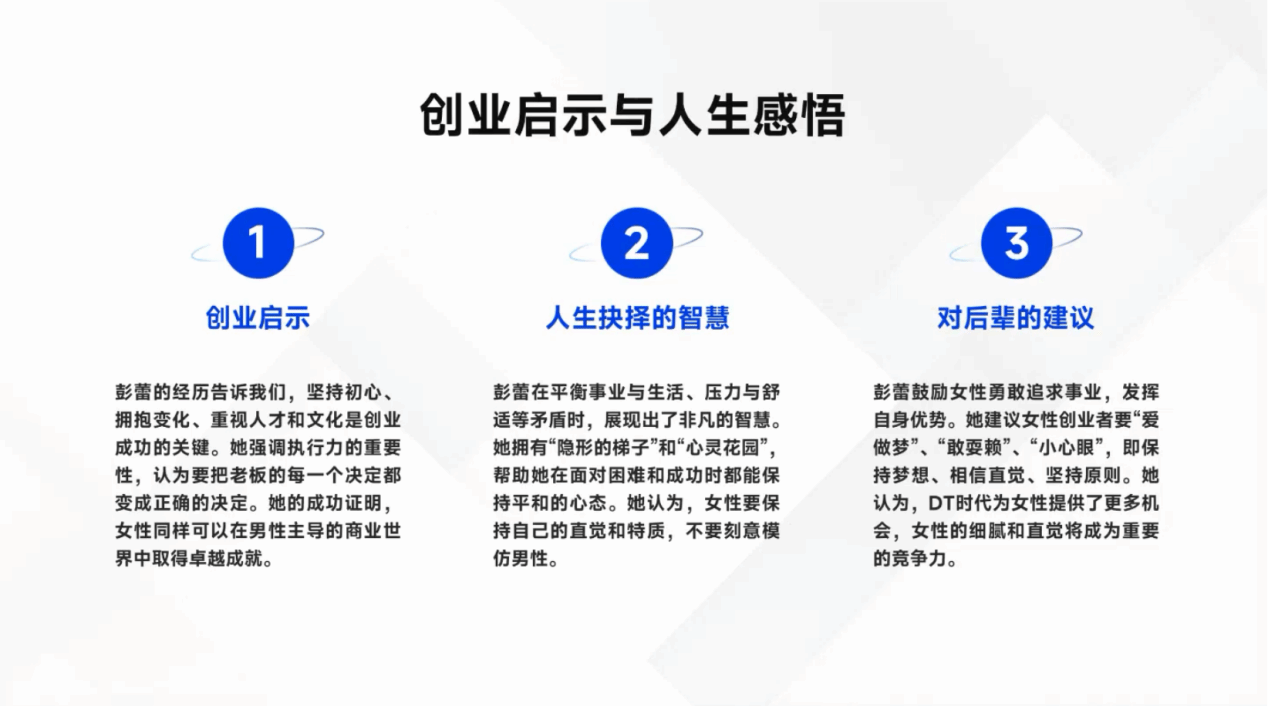 创业启示与人生感悟

1

创业启示

彭蕾的经历告诉我们，坚持初心、拥抱变化、重视人才和文化是创业成功的关键。她强调执行力的重要性，认为要把老板的每一个决定都变成正确的决定。她的成功证明，女性同样可以在男性主导的商业世界中取得卓越成就。

2

人生抉择的智慧

彭蕾在平衡事业与生活、压力与舒适等矛盾时，展现出了非凡的智慧。她拥有“隐形的梯子”和“心灵花园”，帮助她在面对困难和成功时都能保持平和的心态。她认为，女性要保持自己的直觉和特质，不要刻意模仿男性。

3

对后辈的建议

彭蕾鼓励女性勇敢追求事业，发挥自身优势。她建议女性创业者要“爱做梦”、“敢耍赖”、“小心眼”，即保持梦想、相信直觉、坚持原则。她认为，DT时代为女性提供了更多机会，女性的细腻和直觉将成为重要的竞争力。